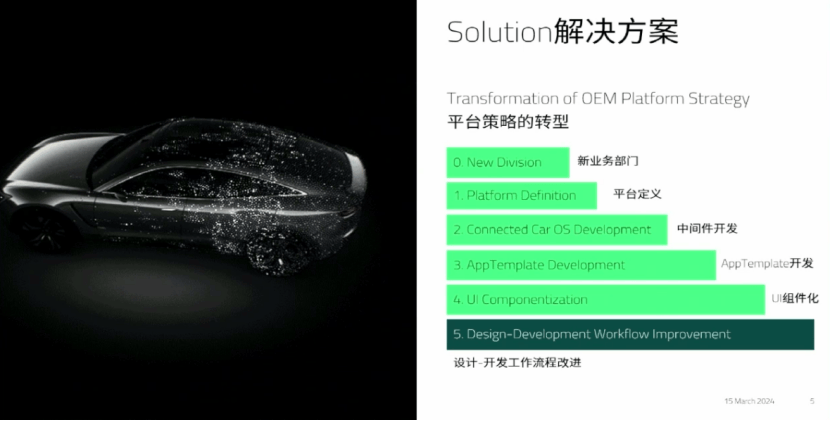 Solution解决方案

Transformation of OEM Platform Strategy
平台策略的转型

0. New Division 新业务部门

1. Platform Definition 平台定义

2. Connected Car OS Development 中间件开发

3. AppTemplate Development AppTemplate开发

4. UI Componentization UI组件化

5. Design-Development Workflow Improvement
设计-开发工作流程改进

15 March 2024 5